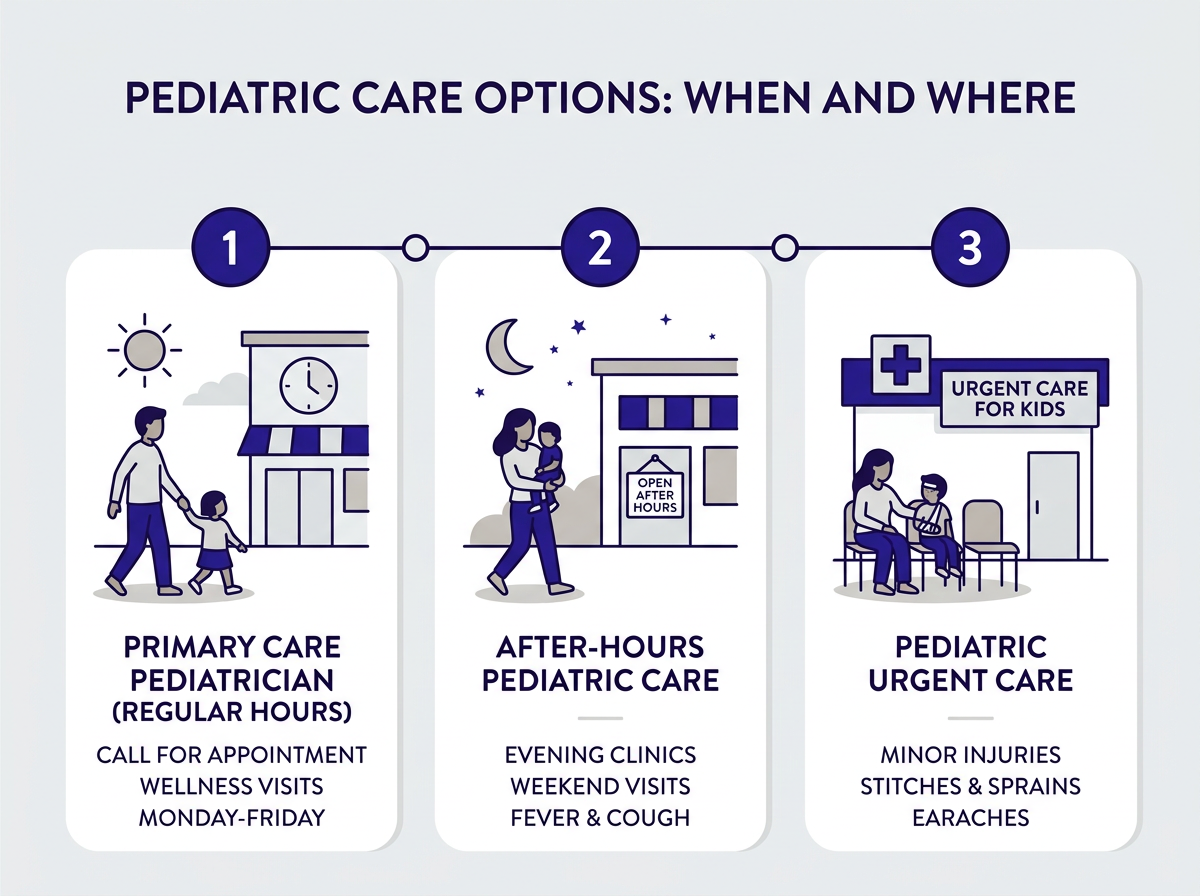 PEDIATRIC CARE OPTIONS: WHEN AND WHERE

1

PRIMARY CARE PEDIATRICIAN (REGULAR HOURS)

CALL FOR APPOINTMENT
WELLNESS VISITS
MONDAY-FRIDAY

2

OPEN AFTER HOURS

AFTER-HOURS PEDIATRIC CARE

EVENING CLINICS
WEEKEND VISITS
FEVER & COUGH

3

URGENT CARE FOR KIDS

PEDIATRIC URGENT CARE

MINOR INJURIES
STITCHES & SPRAINS
EARACHES